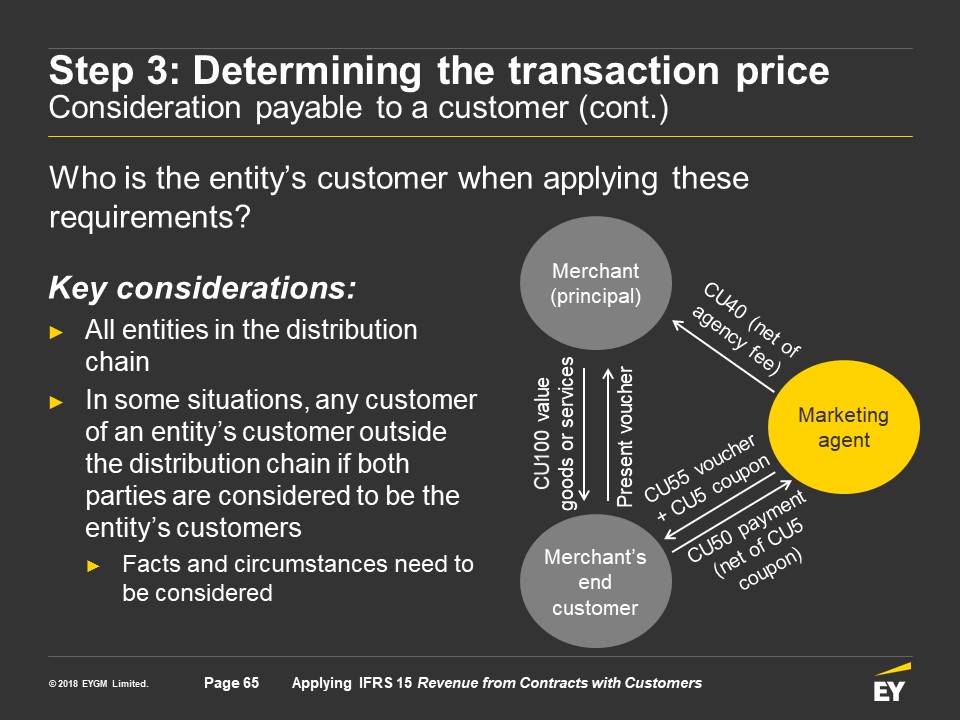 Step 3: Determining the transaction price
Consideration payable to a customer (cont.)

Who is the entity's customer when applying these requirements?

Key considerations:

► All entities in the distribution chain
► In some situations, any customer of an entity's customer outside the distribution chain if both parties are considered to be the entity's customers
► Facts and circumstances need to be considered

Merchant (principal)

CU40 (net of agency fee)

Marketing agent

CU100 value goods or services

Present voucher

CU55 voucher + CU5 coupon

CU50 payment (net of CU5 coupon)

Merchant's end customer

© 2018 EYGM Limited.

Page 65

Applying IFRS 15 Revenue from Contracts with Customers

EY